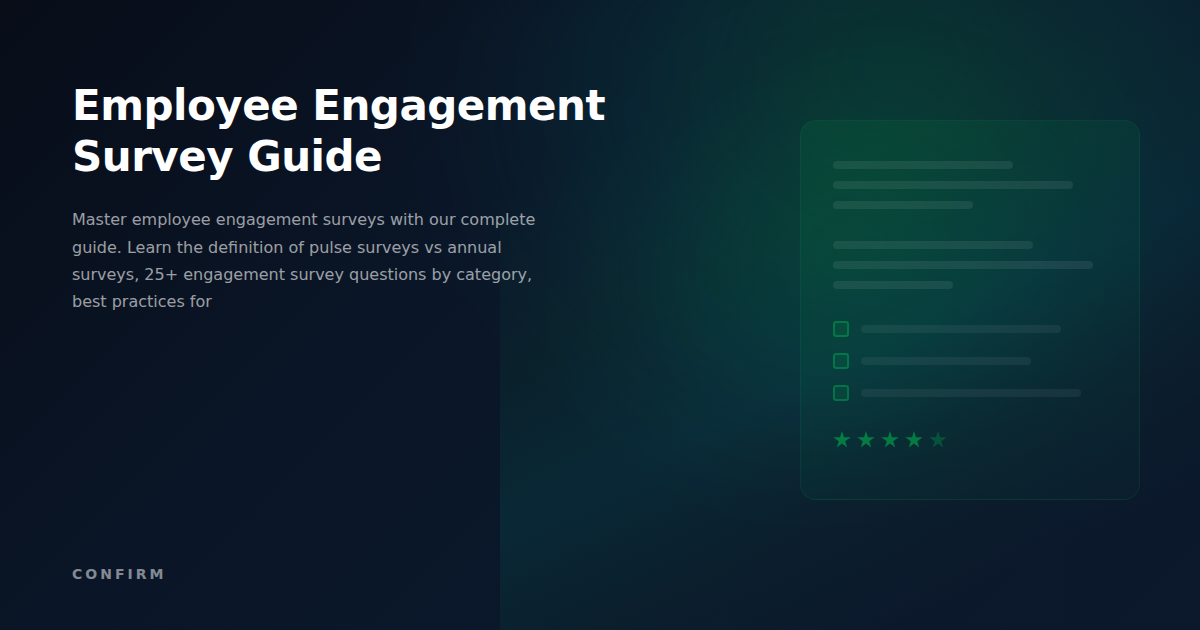 Employee Engagement Survey Guide

Master employee engagement surveys with our complete guide. Learn the definition of pulse surveys vs annual surveys, 25+ engagement survey questions by category, best practices for

CONFIRM